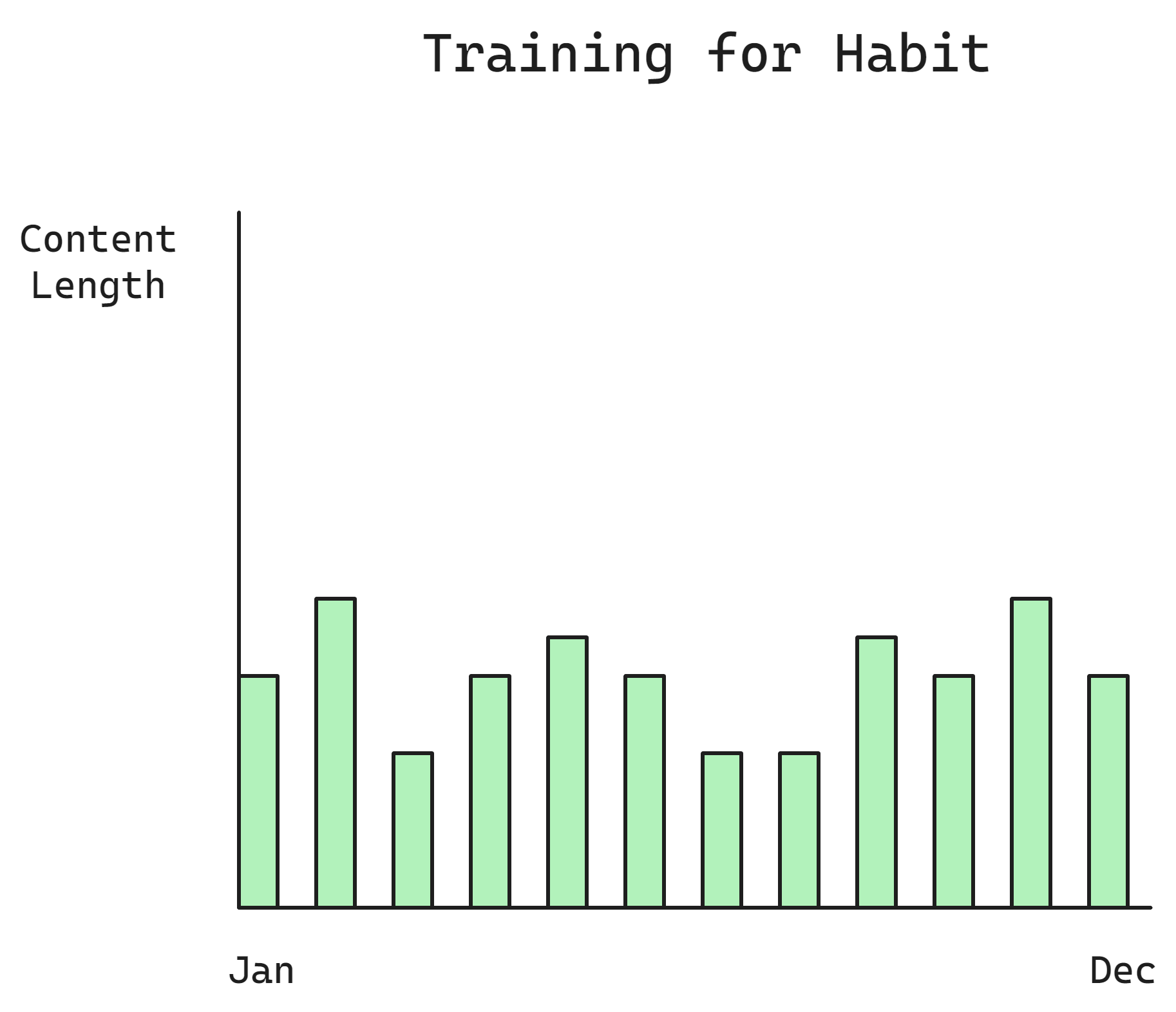 Training for Habit

Content Length

Jan

Dec